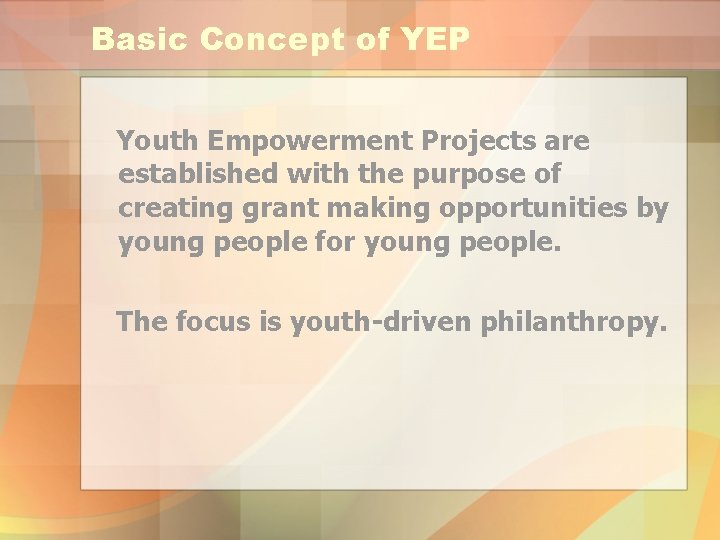 Basic Concept of YEP

Youth Empowerment Projects are established with the purpose of creating grant making opportunities by young people for young people.

The focus is youth-driven philanthropy.